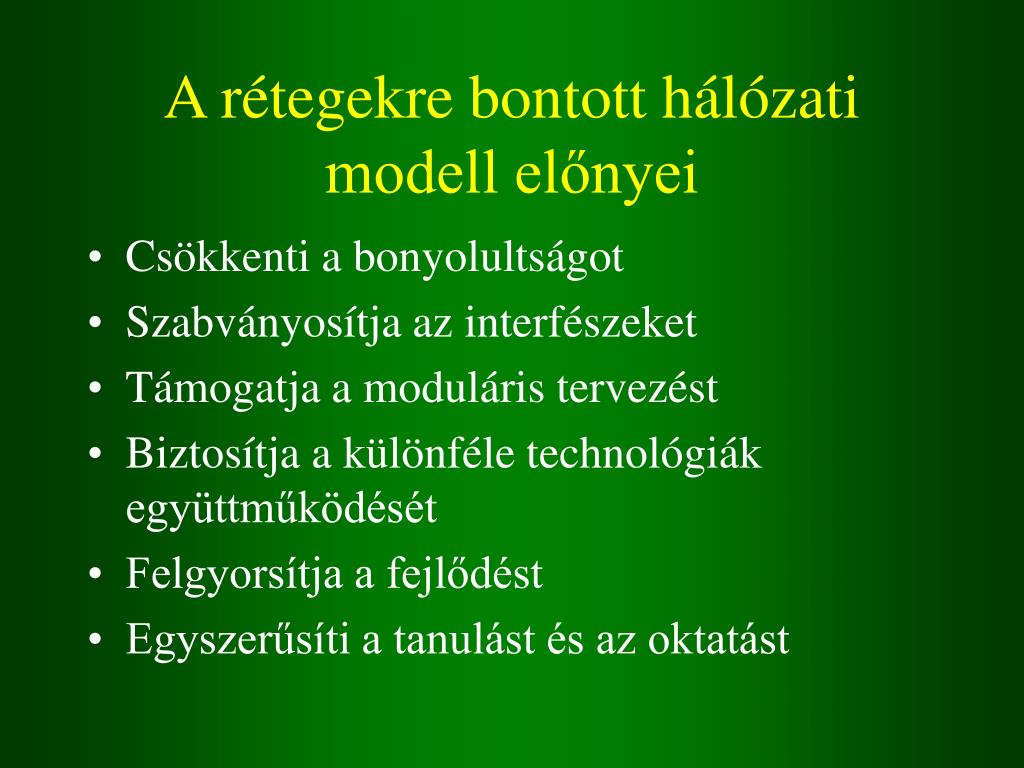 A rétegekre bontott hálózati modell előnyei

• Csökkenti a bonyolultságot
• Szabványosítja az interfészeket
• Támogatja a moduláris tervezést
• Biztosítja a különféle technológiák együttműködését
• Felgyorsítja a fejlődést
• Egyszerűsíti a tanulást és az oktatást